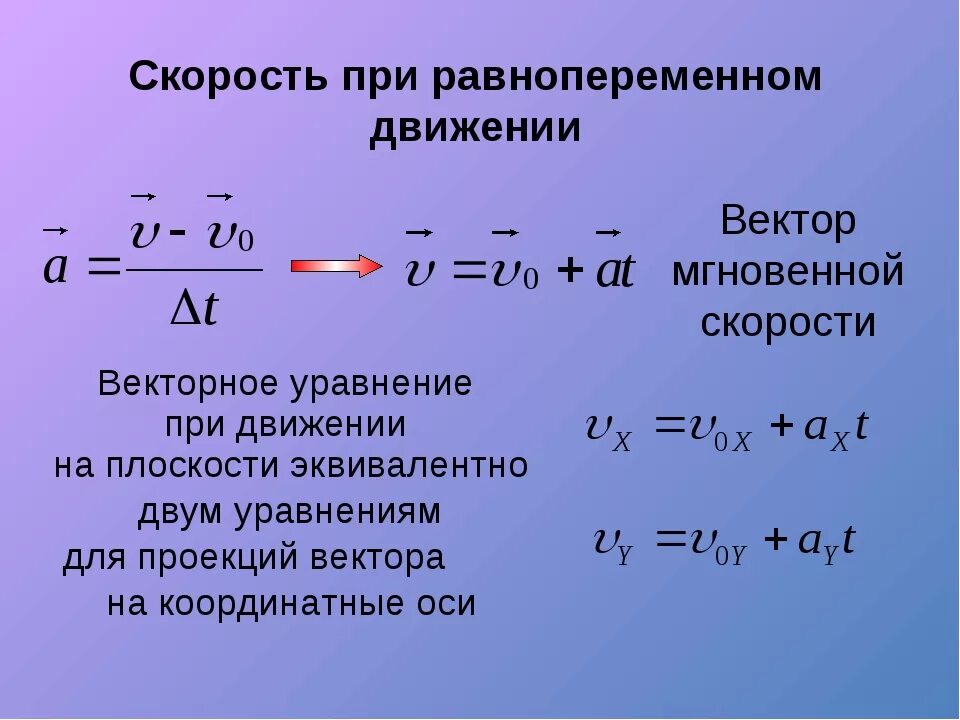 Скорость при равнопеременном движении

$\vec{a} = \frac{\vec{\upsilon} - \vec{\upsilon}_0}{\Delta t}$

$\vec{\upsilon} = \vec{\upsilon}_0 + \vec{a}t$

Вектор мгновенной скорости

Векторное уравнение при движении на плоскости эквивалентно двум уравнениям для проекций вектора на координатные оси

$\upsilon_X = \upsilon_{0X} + a_X t$

$\upsilon_Y = \upsilon_{0Y} + a_Y t$